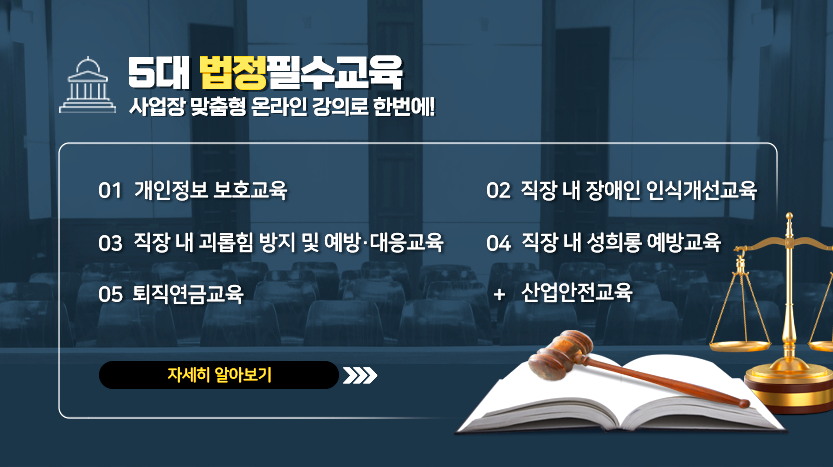 5대 법정필수교육
사업장 맞춤형 온라인 강의로 한번에!

01 개인정보 보호교육

02 직장 내 장애인 인식개선교육

03 직장 내 괴롭힘 방지 및 예방·대응교육

04 직장 내 성희롱 예방교육

05 퇴직연금교육

+ 산업안전교육

자세히 알아보기